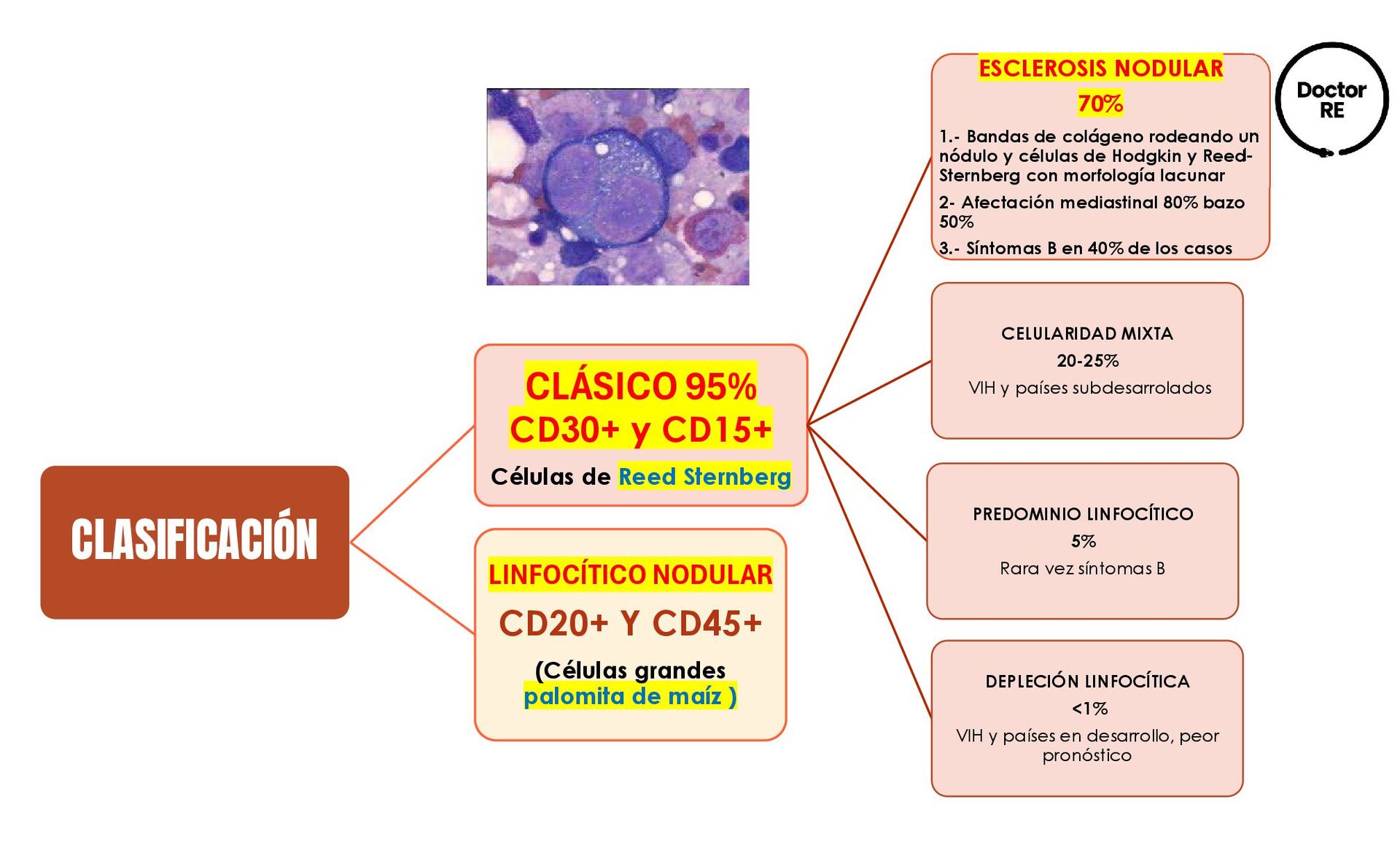 CLASIFICACIÓN

CLÁSICO 95%
CD30+ y CD15+
Células de Reed Sternberg

LINFOCÍTICO NODULAR
CD20+ Y CD45+
(Células grandes palomita de maíz )

ESCLEROSIS NODULAR
70%
1.- Bandas de colágeno rodeando un nódulo y células de Hodgkin y Reed-Sternberg con morfología lacunar
2- Afectación mediastinal 80% bazo 50%
3.- Síntomas B en 40% de los casos

Doctor RE

CELULARIDAD MIXTA
20-25%
VIH y países subdesarrolados

PREDOMINIO LINFOCÍTICO
5%
Rara vez síntomas B

DEPLECIÓN LINFOCÍTICA
<1%
VIH y países en desarrollo, peor pronóstico